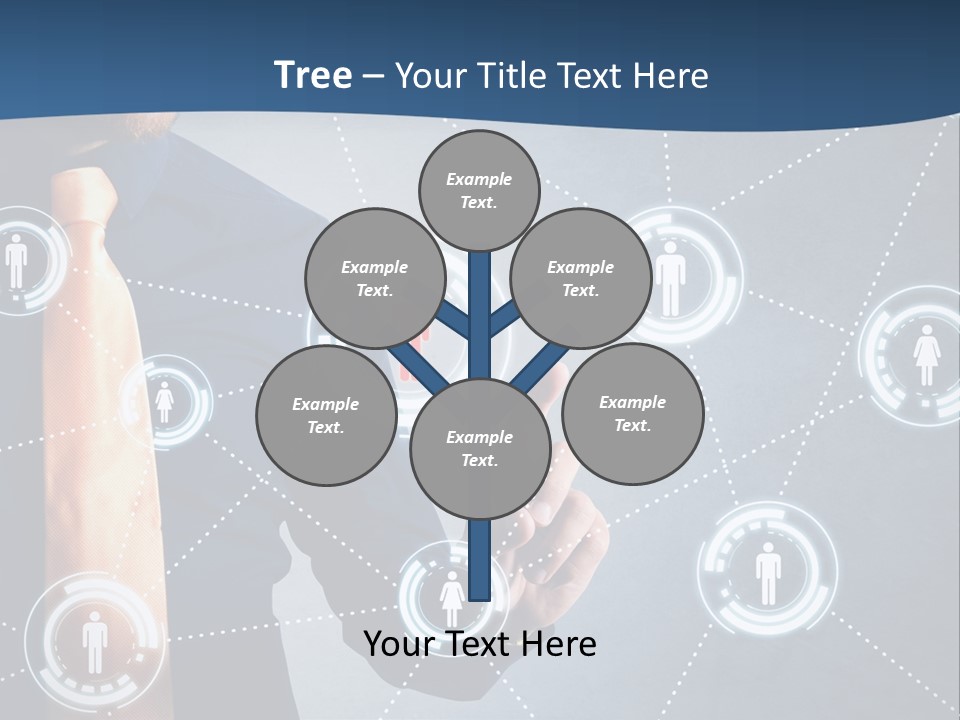 Tree – Your Title Text Here

Example Text.

Example Text.

Example Text.

Example Text.

Example Text.

Example Text.

Your Text Here